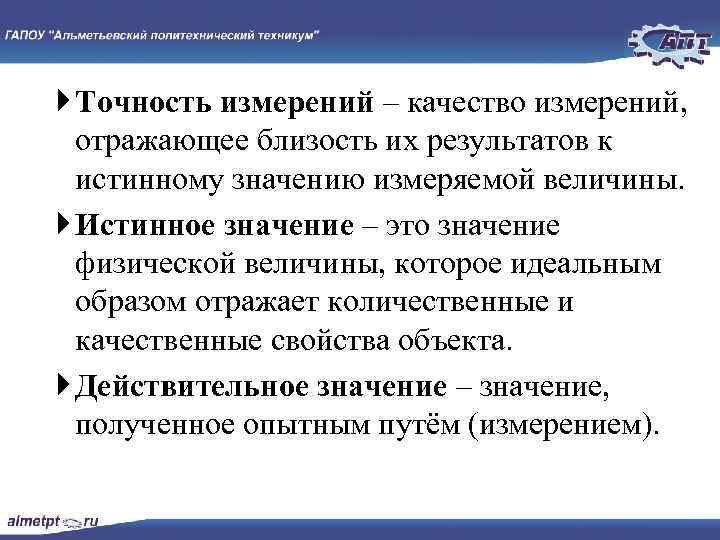 ГАПОУ "Альметьевский политехнический техникум"

АПТ

Точность измерений – качество измерений, отражающее близость их результатов к истинному значению измеряемой величины.

Истинное значение – это значение физической величины, которое идеальным образом отражает количественные и качественные свойства объекта.

Действительное значение – значение, полученное опытным путём (измерением).

almetpt.ru